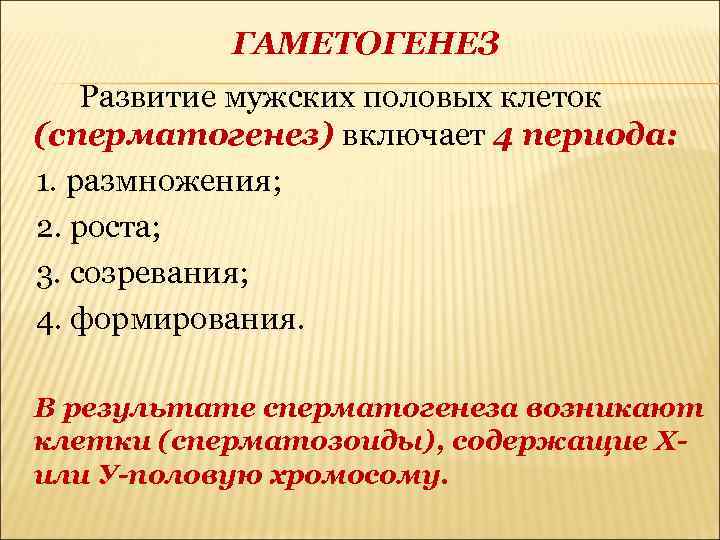 ГАМЕТОГЕНЕЗ

Развитие мужских половых клеток (сперматогенез) включает 4 периода:

1. размножения;

2. роста;

3. созревания;

4. формирования.

В результате сперматогенеза возникают клетки (сперматозоиды), содержащие Х- или У-половую хромосому.